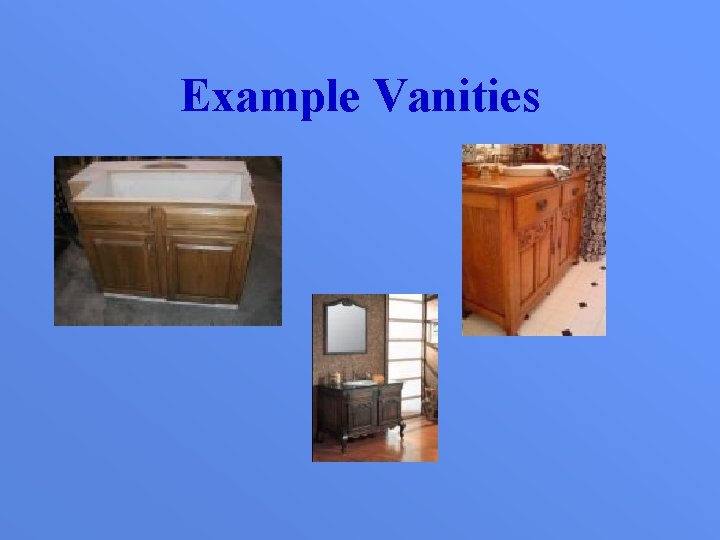 Example Vanities